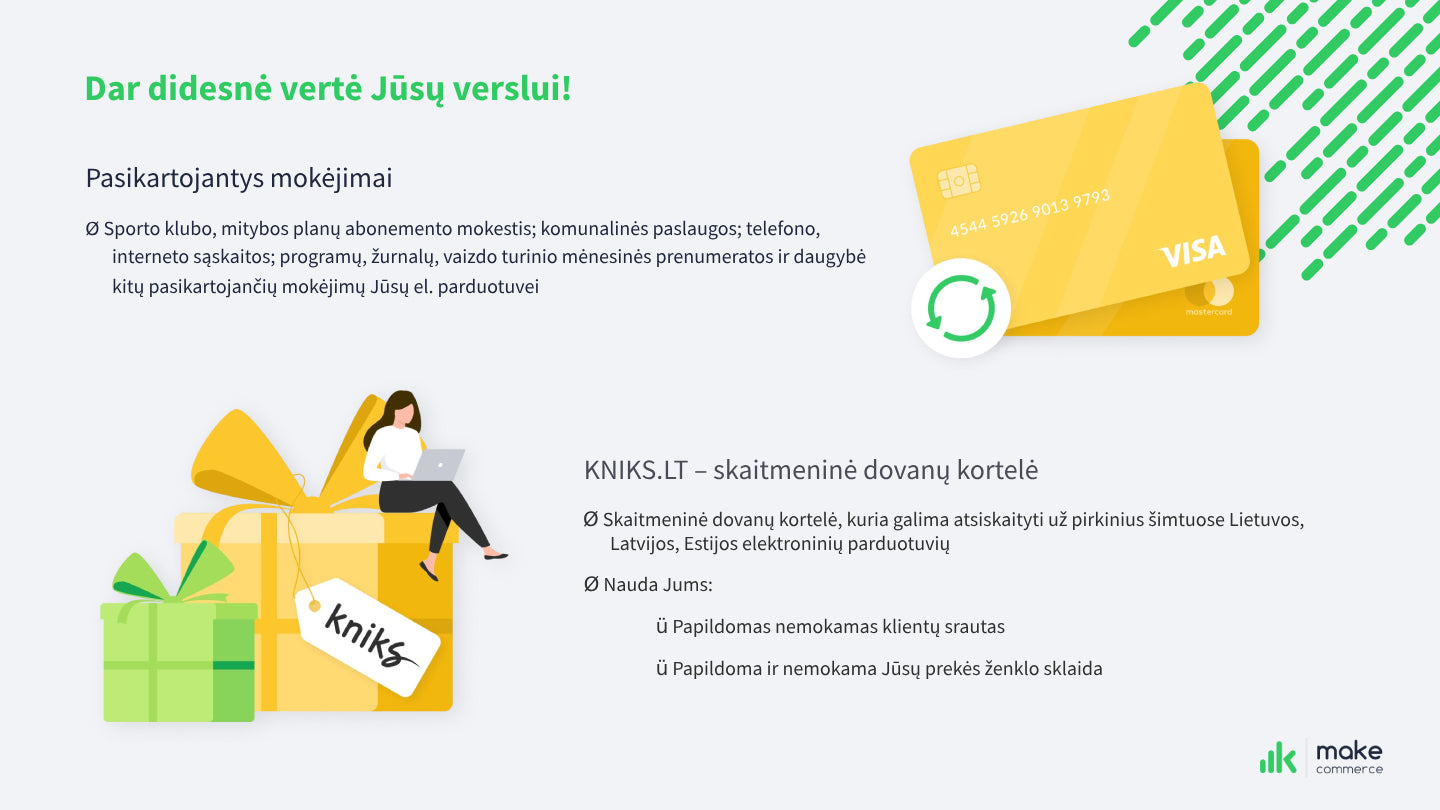 Dar didesnė vertė Jūsų verslui!

Pasikartojantys mokėjimai

Ø Sporto klubo, mitybos planų abonemento mokestis; komunalinės paslaugos; telefono, interneto sąskaitos; programų, žurnalų, vaizdo turinio mėnesinės prenumeratos ir daugybė kitų pasikartojančių mokėjimų Jūsų el. parduotuvei

4544 5926 9013 9793
VISA
mastercard

kniks

KNIKS.LT – skaitmeninė dovanų kortelė

Ø Skaitmeninė dovanų kortelė, kuria galima atsiskaityti už pirkinius šimtuose Lietuvos, Latvijos, Estijos elektroninių parduotuvių

Ø Nauda Jums:

ü Papildomas nemokamas klientų srautas

ü Papildoma ir nemokama Jūsų prekės ženklo sklaida

make commerce